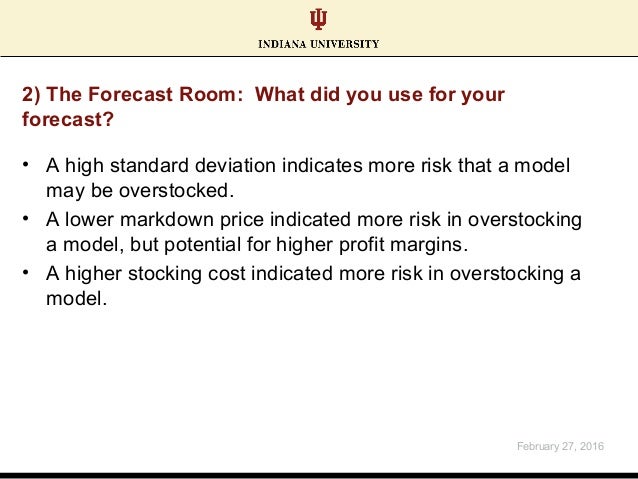 INDIANA UNIVERSITY

2) The Forecast Room: What did you use for your forecast?

• A high standard deviation indicates more risk that a model may be overstocked.
• A lower markdown price indicated more risk in overstocking a model, but potential for higher profit margins.
• A higher stocking cost indicated more risk in overstocking a model.

February 27, 2016